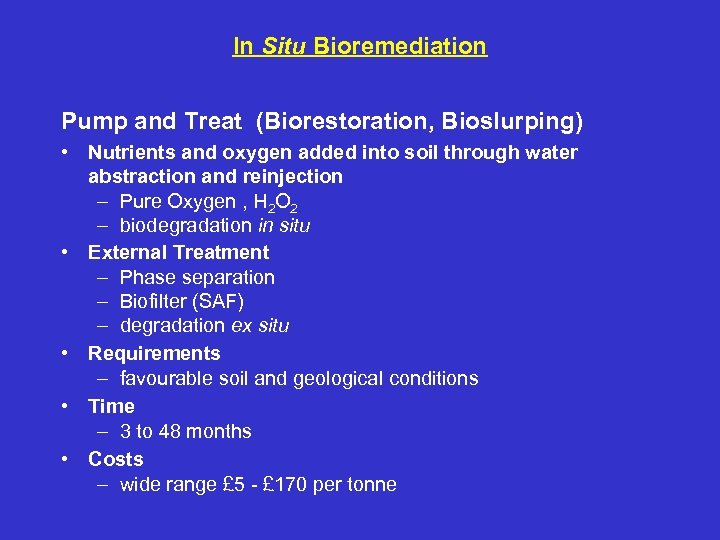 In Situ Bioremediation

Pump and Treat (Biorestoration, Bioslurping)

• Nutrients and oxygen added into soil through water abstraction and reinjection
– Pure Oxygen , $H_2O_2$
– biodegradation in situ
• External Treatment
– Phase separation
– Biofilter (SAF)
– degradation ex situ
• Requirements
– favourable soil and geological conditions
• Time
– 3 to 48 months
• Costs
– wide range £5 - £170 per tonne